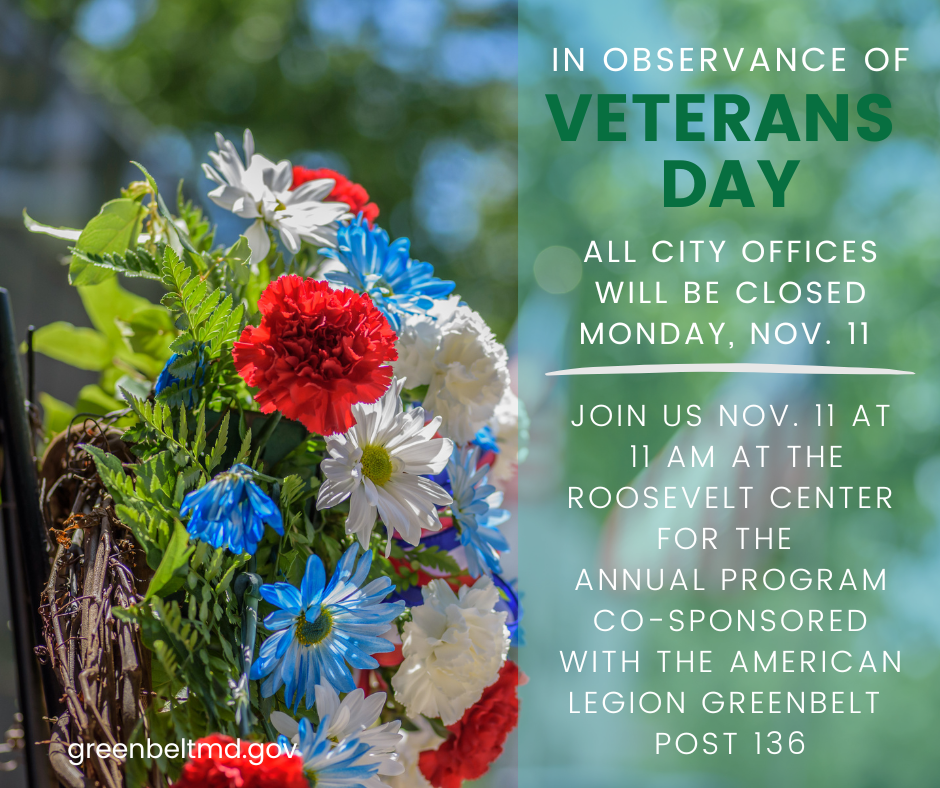 IN OBSERVANCE OF
VETERANS DAY

ALL CITY OFFICES WILL BE CLOSED MONDAY, NOV. 11

JOIN US NOV. 11 AT 11 AM AT THE ROOSEVELT CENTER FOR THE ANNUAL PROGRAM CO-SPONSORED WITH THE AMERICAN LEGION GREENBELT POST 136

greenbeltmd.gov